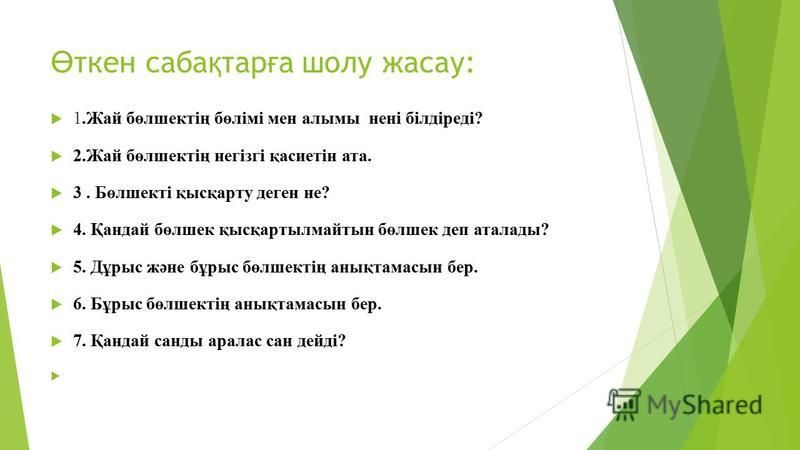 Өткен сабақтарға шолу жасау:

1.Жай бөлшектің бөлімі мен алымы нені білдіреді?

2.Жай бөлшектің негізгі қасиетін ата.

3 . Бөлшекті қысқарту деген не?

4. Қандай бөлшек қысқартылмайтын бөлшек деп аталады?

5. Дұрыс және бұрыс бөлшектің анықтамасын бер.

6. Бұрыс бөлшектің анықтамасын бер.

7. Қандай санды аралас сан дейді?

MyShared